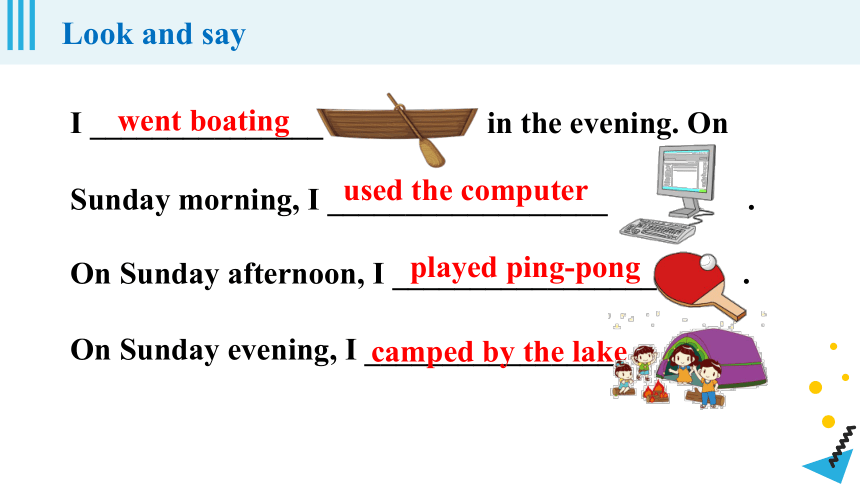 Look and say

I went boating in the evening. On Sunday morning, I used the computer . On Sunday afternoon, I played ping-pong . On Sunday evening, I camped by the lake